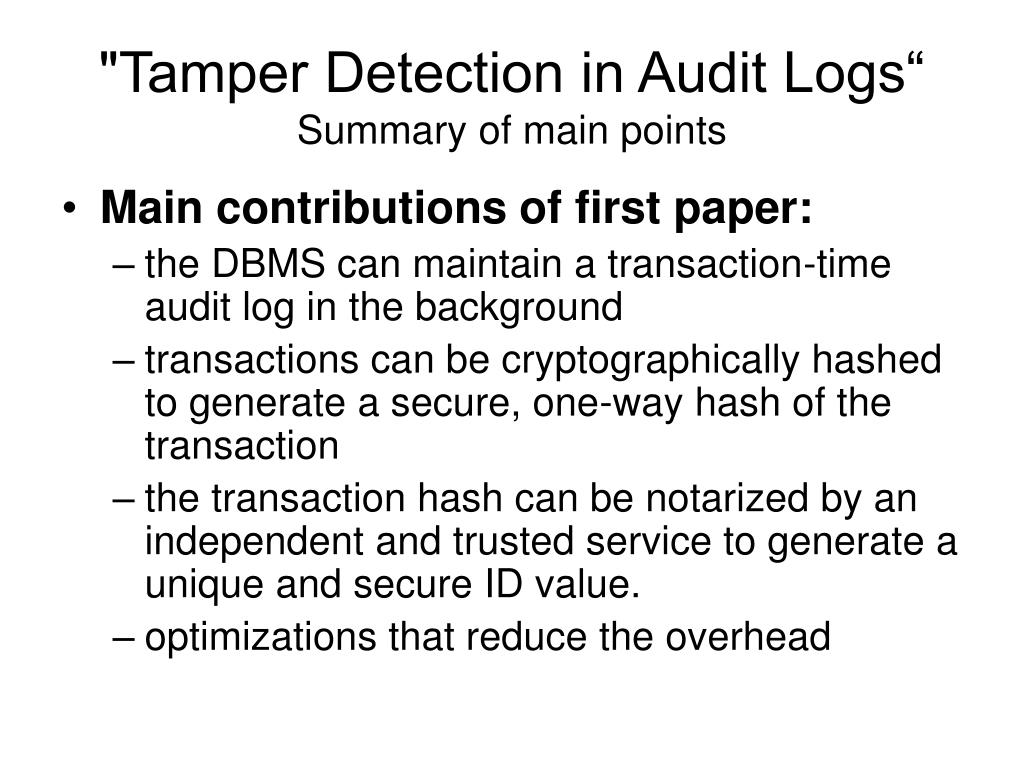 "Tamper Detection in Audit Logs“
Summary of main points

• Main contributions of first paper:
– the DBMS can maintain a transaction-time audit log in the background
– transactions can be cryptographically hashed to generate a secure, one-way hash of the transaction
– the transaction hash can be notarized by an independent and trusted service to generate a unique and secure ID value.
– optimizations that reduce the overhead